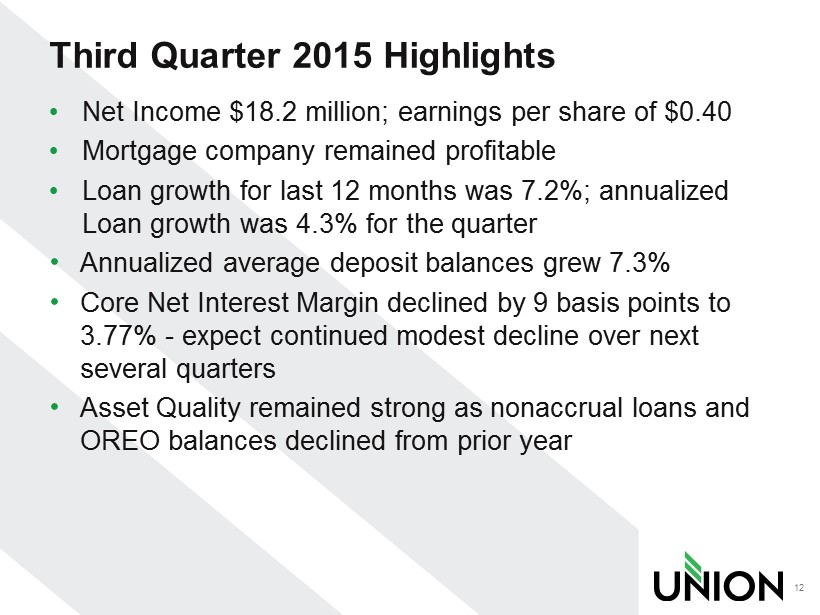 Third Quarter 2015 Highlights

• Net Income \$18.2 million; earnings per share of \$0.40
• Mortgage company remained profitable
• Loan growth for last 12 months was 7.2%; annualized Loan growth was 4.3% for the quarter
• Annualized average deposit balances grew 7.3%
• Core Net Interest Margin declined by 9 basis points to 3.77% - expect continued modest decline over next several quarters
• Asset Quality remained strong as nonaccrual loans and OREO balances declined from prior year

UNION

12